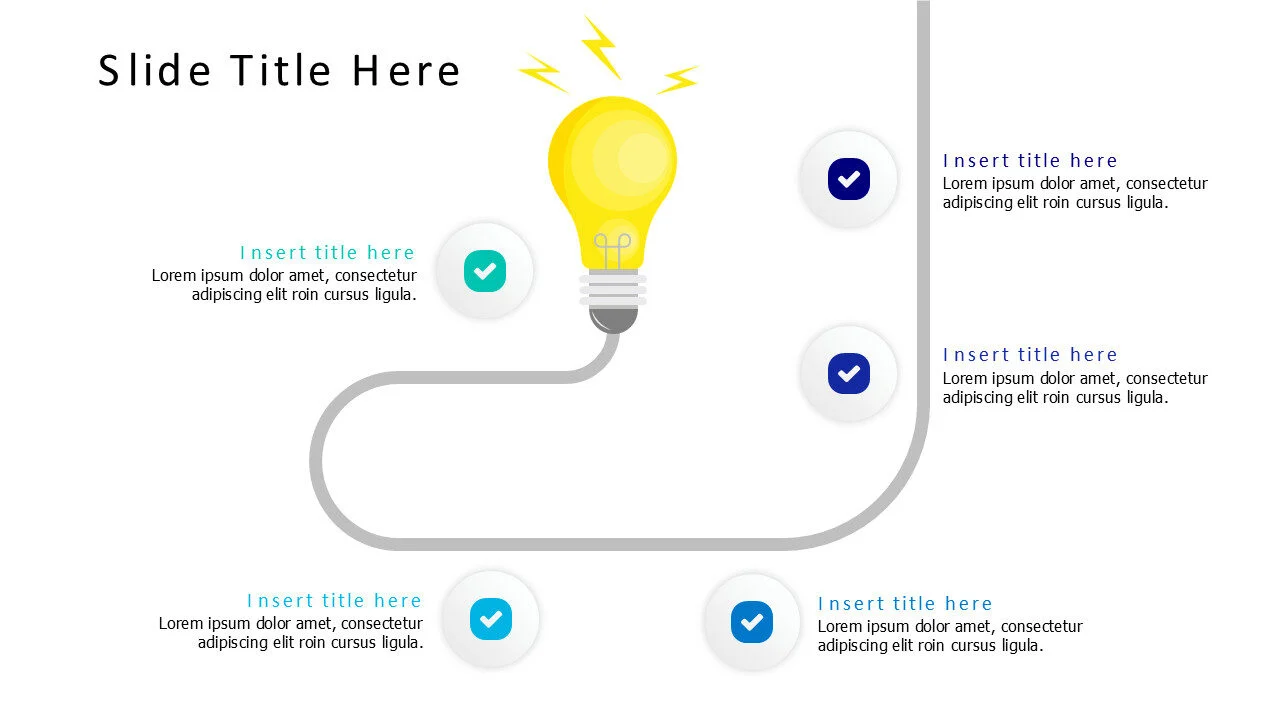 Slide Title Here

Insert title here
Lorem ipsum dolor amet, consectetur adipiscing elit roin cursus ligula.

Insert title here
Lorem ipsum dolor amet, consectetur adipiscing elit roin cursus ligula.

Insert title here
Lorem ipsum dolor amet, consectetur adipiscing elit roin cursus ligula.

Insert title here
Lorem ipsum dolor amet, consectetur adipiscing elit roin cursus ligula.

Insert title here
Lorem ipsum dolor amet, consectetur adipiscing elit roin cursus ligula.